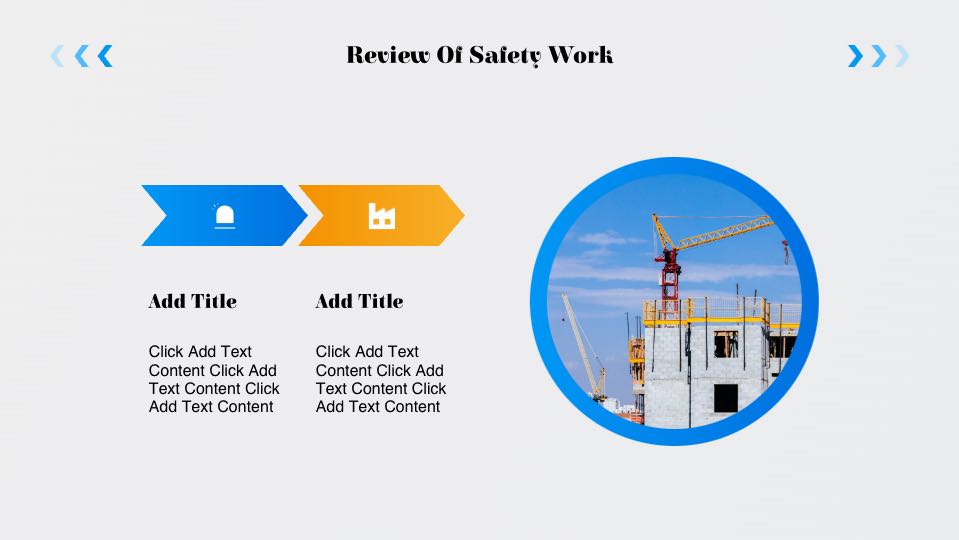 Review Of Safety Work

Add Title

Click Add Text Content Click Add Text Content Click Add Text Content

Add Title

Click Add Text Content Click Add Text Content Click Add Text Content